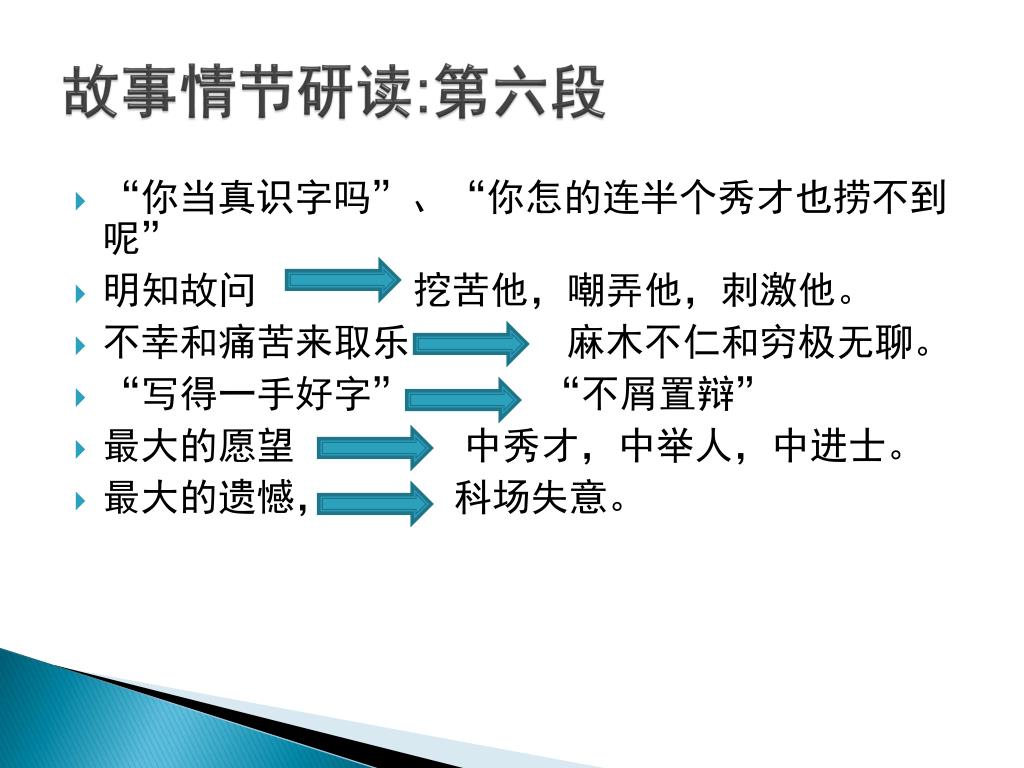 故事情节研读:第六段

“你当真识字吗”、“你怎的连半个秀才也捞不到呢”

明知故问 挖苦他，嘲弄他，刺激他。

不幸和痛苦来取乐 麻木不仁和穷极无聊。

“写得一手好字” “不屑置辩”

最大的愿望 中秀才，中举人，中进士。

最大的遗憾， 科场失意。